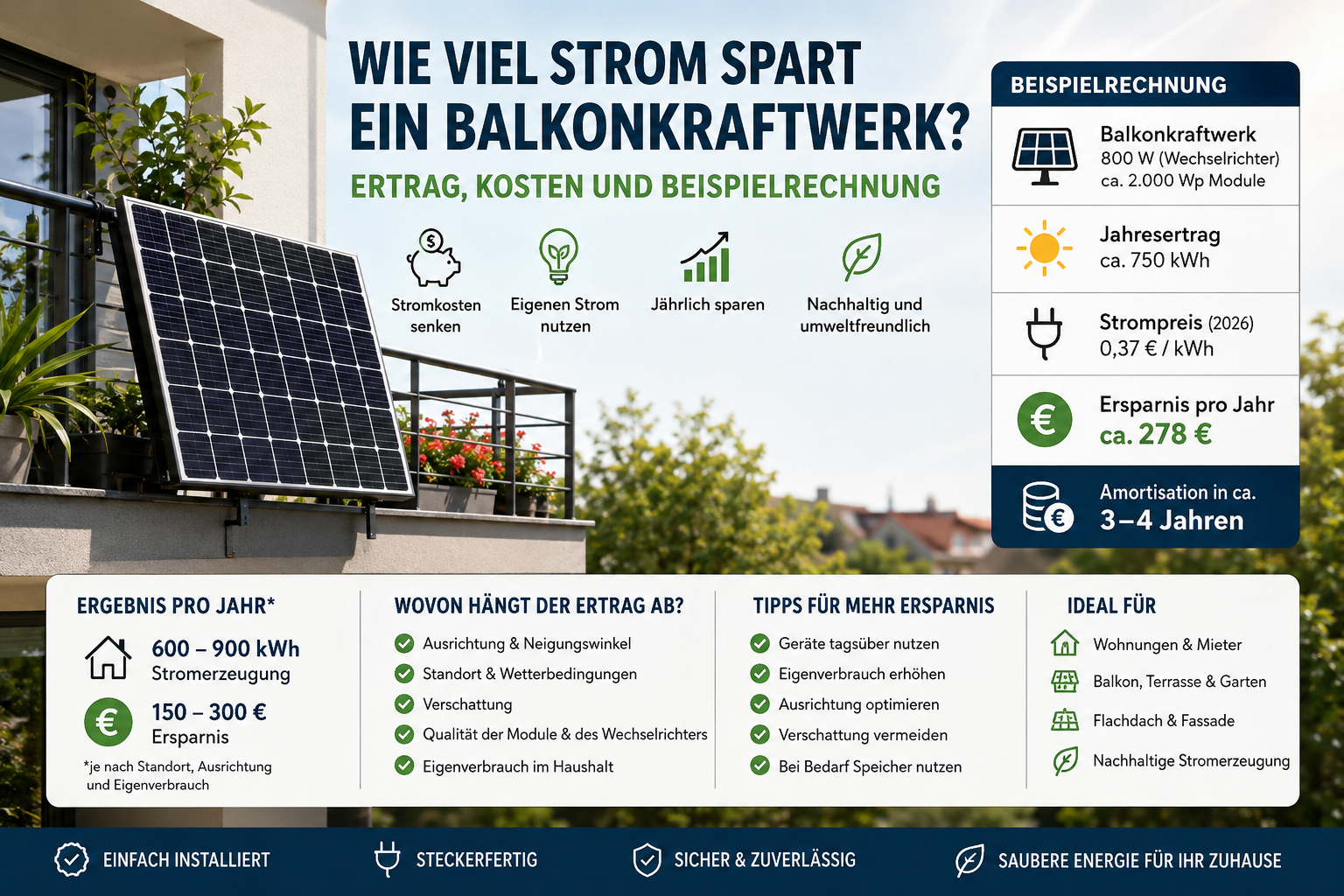 WIE VIEL STROM SPART EIN BALKONKRAFTWERK?

ERTRAG, KOSTEN UND BEISPIELRECHNUNG

Stromkosten senken

Eigenen Strom nutzen

Jährlich sparen

Nachhaltig und umweltfreundlich

BEISPIELRECHNUNG

Balkonkraftwerk
800 W (Wechselrichter)
ca. 2.000 Wp Module

Jahresertrag
ca. 750 kWh

Strompreis (2026)
0,37 € / kWh

Ersparnis pro Jahr
ca. 278 €

Amortisation in ca.
3–4 Jahren

ERGEBNIS PRO JAHR*

600 – 900 kWh
Stromerzeugung

150 – 300 €
Ersparnis

*je nach Standort, Ausrichtung und Eigenverbrauch

WOVON HÄNGT DER ERTRAG AB?

Ausrichtung & Neigungswinkel
Standort & Wetterbedingungen
Verschattung
Qualität der Module & des Wechselrichters
Eigenverbrauch im Haushalt

TIPPS FÜR MEHR ERSPARNIS

Geräte tagsüber nutzen
Eigenverbrauch erhöhen
Ausrichtung optimieren
Verschattung vermeiden
Bei Bedarf Speicher nutzen

IDEAL FÜR

Wohnungen & Mieter
Balkon, Terrasse & Garten
Flachdach & Fassade
Nachhaltige Stromerzeugung

EINFACH INSTALLIERT

STECKERFERTIG

SICHER & ZUVERLÄSSIG

SAUBERE ENERGIE FÜR IHR ZUHAUSE